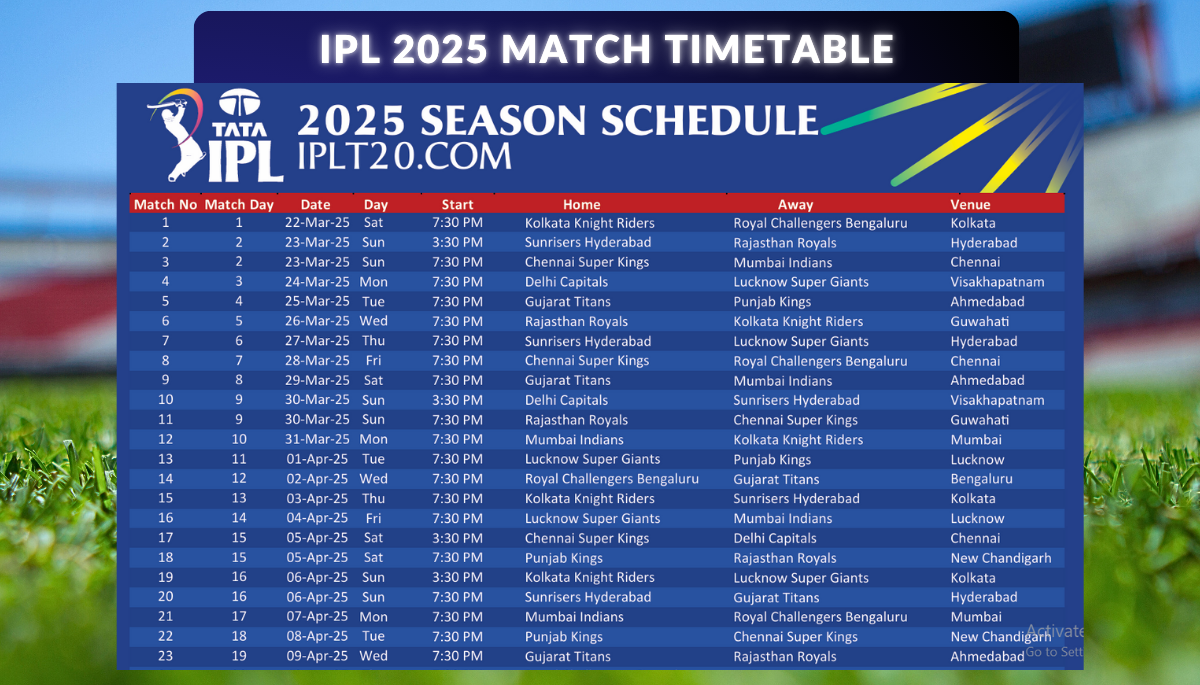 IPL 2025 MATCH TIMETABLE

TATA IPL

2025 SEASON SCHEDULE
IPLT20.COM

| Match No | Match Day | Date | Day | Start | Home | Away | Venue |
|---|---|---|---|---|---|---|---|
| 1 | 1 | 22-Mar-25 | Sat | 7:30 PM | Kolkata Knight Riders | Royal Challengers Bengaluru | Kolkata |
| 2 | 2 | 23-Mar-25 | Sun | 3:30 PM | Sunrisers Hyderabad | Rajasthan Royals | Hyderabad |
| 3 | 2 | 23-Mar-25 | Sun | 7:30 PM | Chennai Super Kings | Mumbai Indians | Chennai |
| 4 | 3 | 24-Mar-25 | Mon | 7:30 PM | Delhi Capitals | Lucknow Super Giants | Visakhapatnam |
| 5 | 4 | 25-Mar-25 | Tue | 7:30 PM | Gujarat Titans | Punjab Kings | Ahmedabad |
| 6 | 5 | 26-Mar-25 | Wed | 7:30 PM | Rajasthan Royals | Kolkata Knight Riders | Guwahati |
| 7 | 6 | 27-Mar-25 | Thu | 7:30 PM | Sunrisers Hyderabad | Lucknow Super Giants | Hyderabad |
| 8 | 7 | 28-Mar-25 | Fri | 7:30 PM | Chennai Super Kings | Royal Challengers Bengaluru | Chennai |
| 9 | 8 | 29-Mar-25 | Sat | 7:30 PM | Gujarat Titans | Mumbai Indians | Ahmedabad |
| 10 | 9 | 30-Mar-25 | Sun | 3:30 PM | Delhi Capitals | Sunrisers Hyderabad | Visakhapatnam |
| 11 | 9 | 30-Mar-25 | Sun | 7:30 PM | Rajasthan Royals | Chennai Super Kings | Guwahati |
| 12 | 10 | 31-Mar-25 | Mon | 7:30 PM | Mumbai Indians | Kolkata Knight Riders | Mumbai |
| 13 | 11 | 01-Apr-25 | Tue | 7:30 PM | Lucknow Super Giants | Punjab Kings | Lucknow |
| 14 | 12 | 02-Apr-25 | Wed | 7:30 PM | Royal Challengers Bengaluru | Gujarat Titans | Bengaluru |
| 15 | 13 | 03-Apr-25 | Thu | 7:30 PM | Kolkata Knight Riders | Sunrisers Hyderabad | Kolkata |
| 16 | 14 | 04-Apr-25 | Fri | 7:30 PM | Lucknow Super Giants | Mumbai Indians | Lucknow |
| 17 | 15 | 05-Apr-25 | Sat | 3:30 PM | Chennai Super Kings | Delhi Capitals | Chennai |
| 18 | 15 | 05-Apr-25 | Sat | 7:30 PM | Punjab Kings | Rajasthan Royals | New Chandigarh |
| 19 | 16 | 06-Apr-25 | Sun | 3:30 PM | Kolkata Knight Riders | Lucknow Super Giants | Kolkata |
| 20 | 16 | 06-Apr-25 | Sun | 7:30 PM | Sunrisers Hyderabad | Gujarat Titans | Hyderabad |
| 21 | 17 | 07-Apr-25 | Mon | 7:30 PM | Mumbai Indians | Royal Challengers Bengaluru | Mumbai |
| 22 | 18 | 08-Apr-25 | Tue | 7:30 PM | Punjab Kings | Chennai Super Kings | New Chandigarh |
| 23 | 19 | 09-Apr-25 | Wed | 7:30 PM | Gujarat Titans | Rajasthan Royals | Ahmedabad |

Activate
Go to Sett